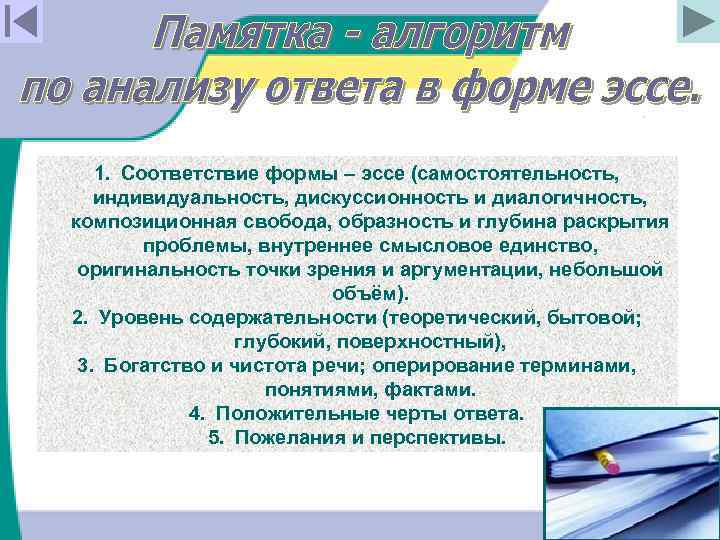 Памятка - алгоритм
по анализу ответа в форме эссе.

1. Соответствие формы – эссе (самостоятельность, индивидуальность, дискуссионность и диалогичность, композиционная свобода, образность и глубина раскрытия проблемы, внутреннее смысловое единство, оригинальность точки зрения и аргументации, небольшой объём).
2. Уровень содержательности (теоретический, бытовой; глубокий, поверхностный),
3. Богатство и чистота речи; оперирование терминами, понятиями, фактами.
4. Положительные черты ответа.
5. Пожелания и перспективы.